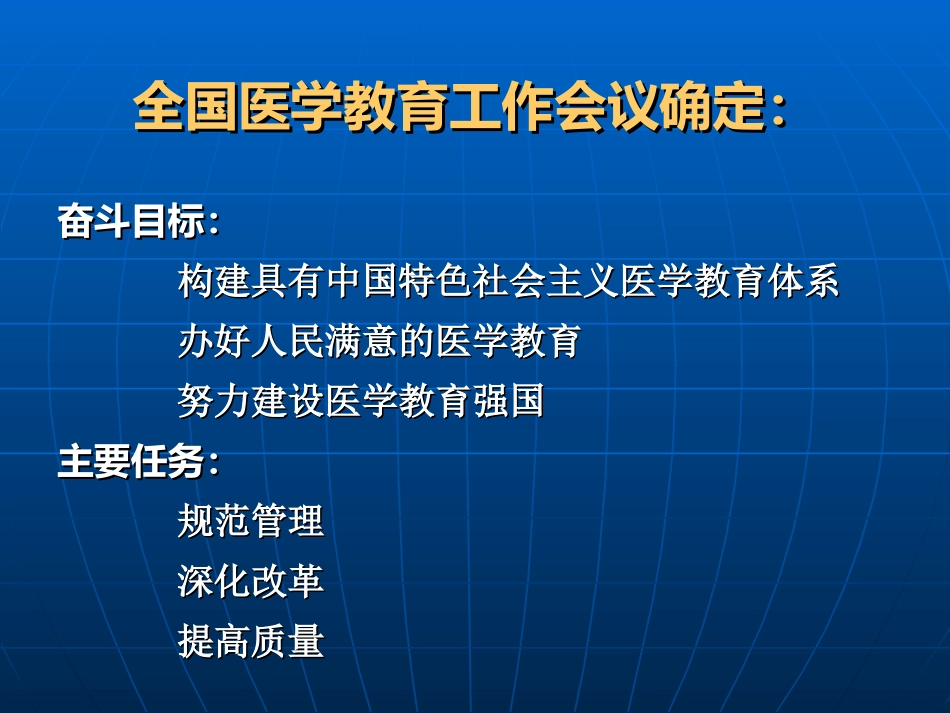 全国医学教育工作会议确定：

奋斗目标：

构建具有中国特色社会主义医学教育体系

办好人民满意的医学教育

努力建设医学教育强国

主要任务：

规范管理

深化改革

提高质量